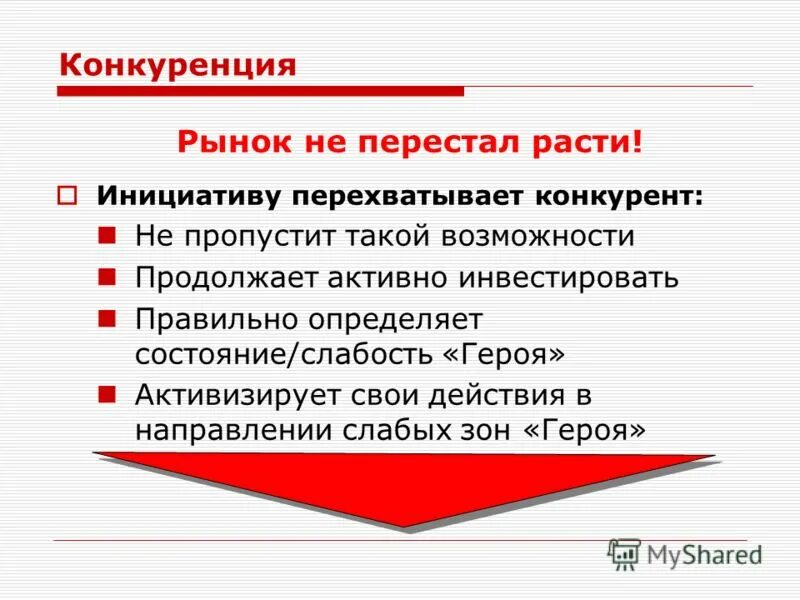 Конкуренция

Рынок не перестал расти!

Инициативу перехватывает конкурент:

Не пропустит такой возможности

Продолжает активно инвестировать

Правильно определяет состояние/слабость «Героя»

Активизирует свои действия в направлении слабых зон «Героя»

MyShared